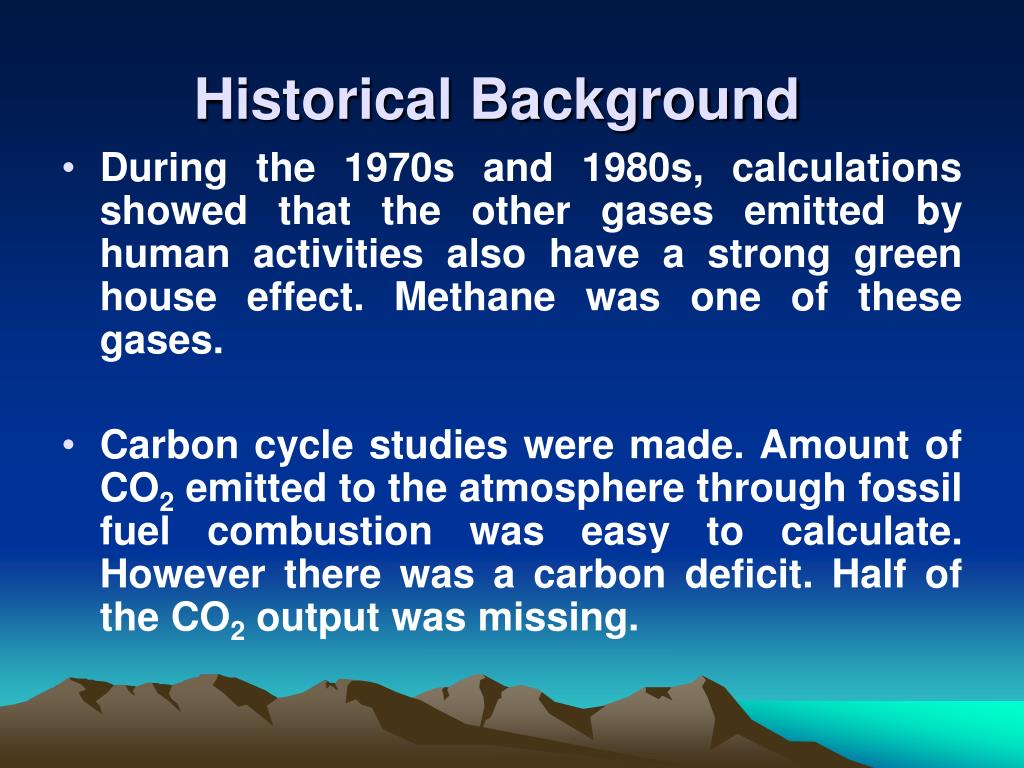 Historical Background

• During the 1970s and 1980s, calculations showed that the other gases emitted by human activities also have a strong green house effect. Methane was one of these gases.

• Carbon cycle studies were made. Amount of $CO_2$ emitted to the atmosphere through fossil fuel combustion was easy to calculate. However there was a carbon deficit. Half of the $CO_2$ output was missing.